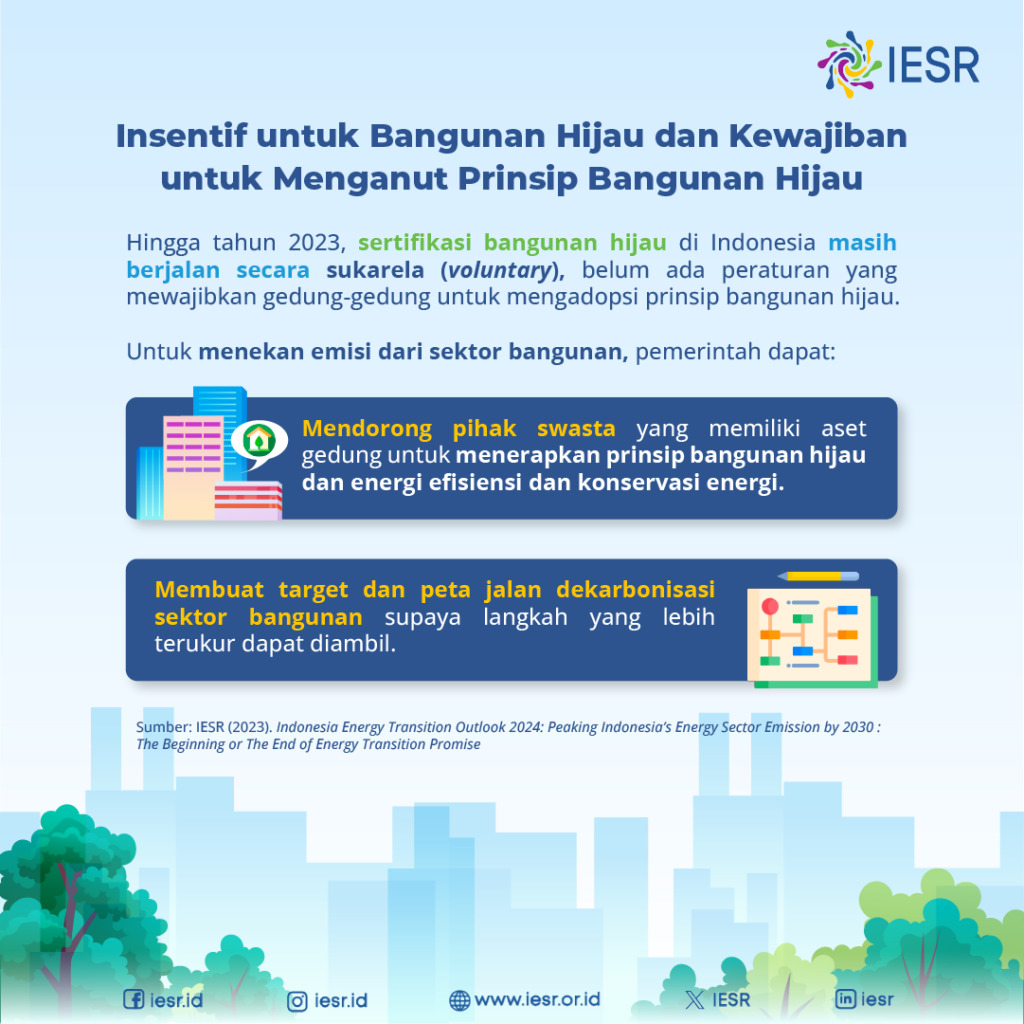 IESR

Insentif untuk Bangunan Hijau dan Kewajiban untuk Menganut Prinsip Bangunan Hijau

Hingga tahun 2023, sertifikasi bangunan hijau di Indonesia masih berjalan secara sukarela (voluntary), belum ada peraturan yang mewajibkan gedung-gedung untuk mengadopsi prinsip bangunan hijau.

Untuk menekan emisi dari sektor bangunan, pemerintah dapat:

Mendorong pihak swasta yang memiliki aset gedung untuk menerapkan prinsip bangunan hijau dan energi efisiensi dan konservasi energi.

Membuat target dan peta jalan dekarbonisasi sektor bangunan supaya langkah yang lebih terukur dapat diambil.

Sumber: IESR (2023). Indonesia Energy Transition Outlook 2024: Peaking Indonesia's Energy Sector Emission by 2030 : The Beginning or The End of Energy Transition Promise

iesr.id iesr.id www.iesr.or.id IESR iesr